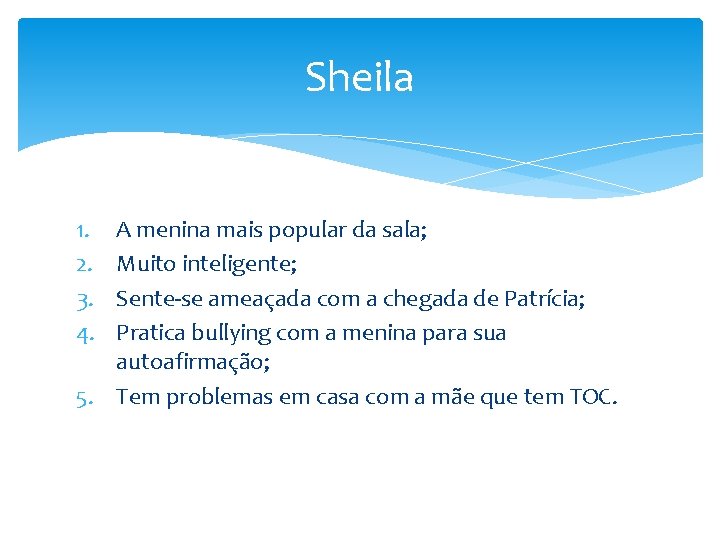 Sheila

1. A menina mais popular da sala;
2. Muito inteligente;
3. Sente-se ameaçada com a chegada de Patrícia;
4. Pratica bullying com a menina para sua autoafirmação;
5. Tem problemas em casa com a mãe que tem TOC.